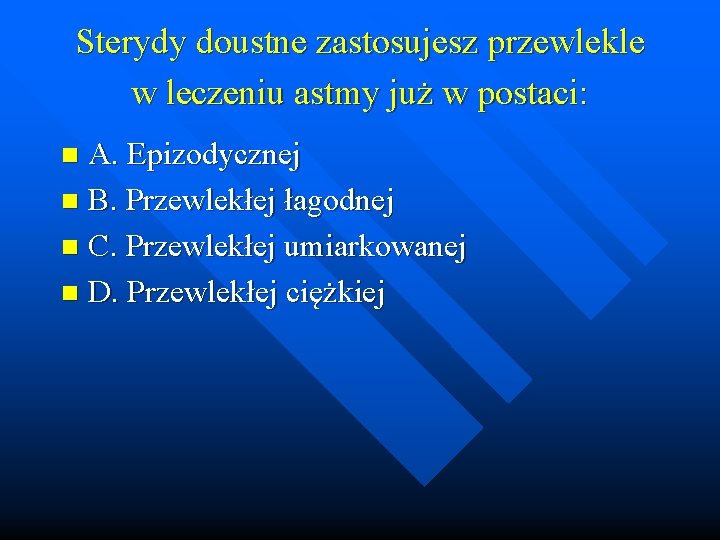 Sterydy doustne zastosujesz przewlekle w leczeniu astmy już w postaci:

A. Epizodycznej
B. Przewlekłej łagodnej
C. Przewlekłej umiarkowanej
D. Przewlekłej ciężkiej